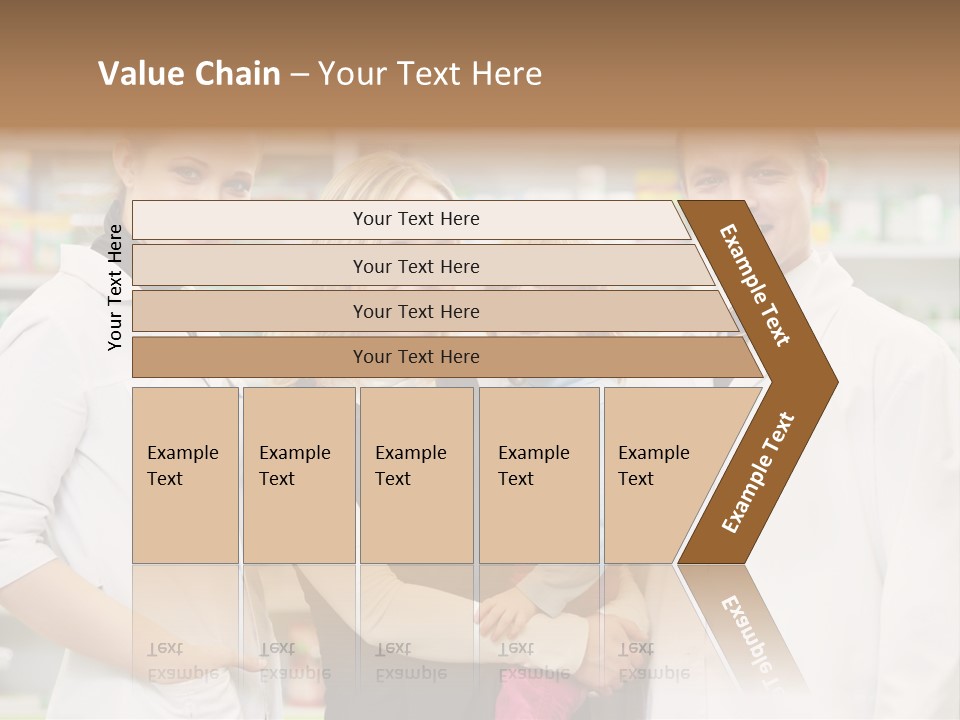 Value Chain – Your Text Here

Your Text Here

Your Text Here

Your Text Here

Your Text Here

Your Text Here

Example Text

Example Text

Example Text

Example Text

Example Text

Example Text

Example Text